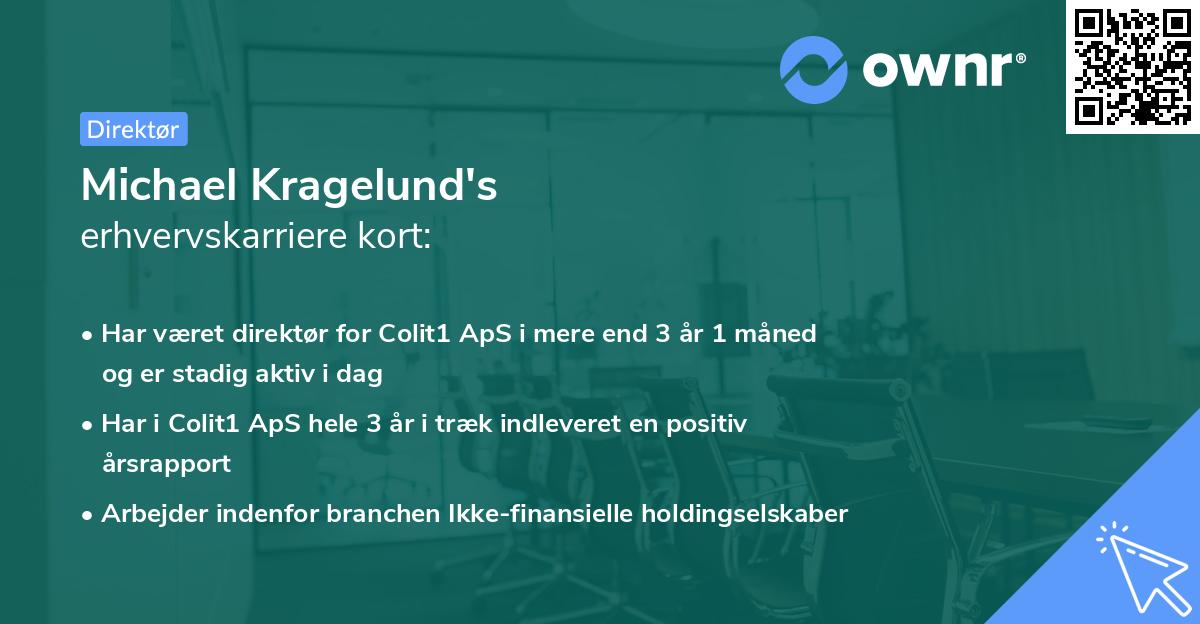 ownr®

Direktør

Michael Kragelund's
erhvervskarriere kort:

• Har været direktør for Colit1 ApS i mere end 3 år 1 måned og er stadig aktiv i dag

• Har i Colit1 ApS hele 3 år i træk indleveret en positiv årsrapport

• Arbejder indenfor branchen Ikke-finansielle holdingselskaber